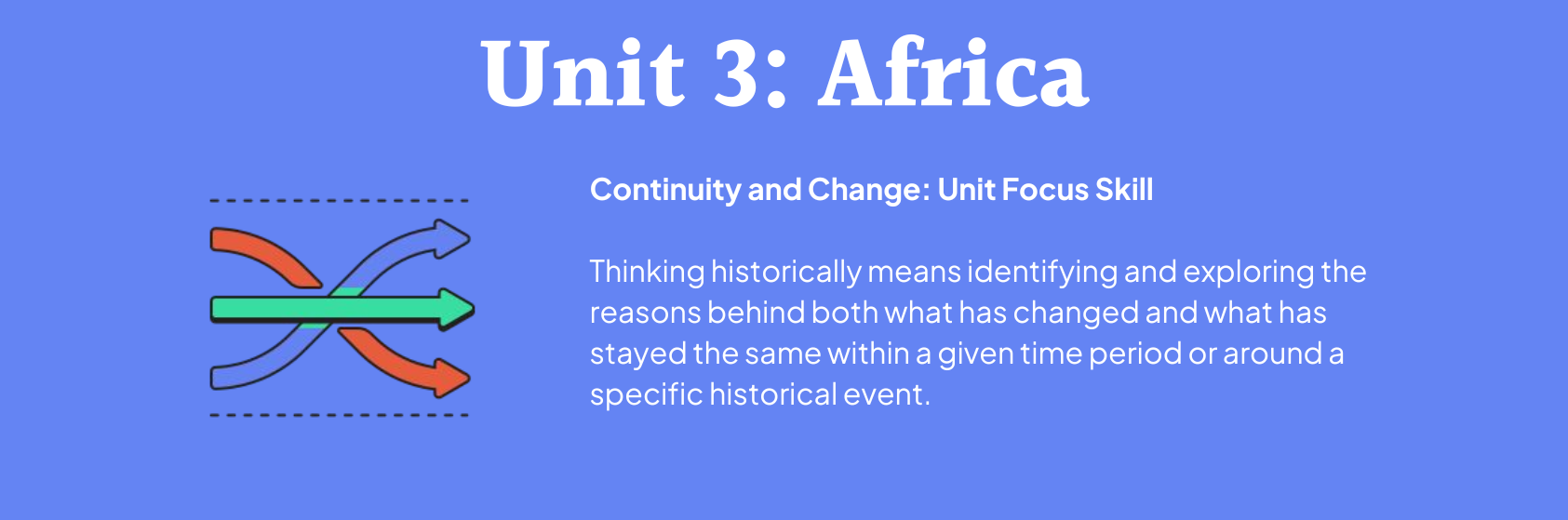 Unit 3: Africa

Continuity and Change: Unit Focus Skill

Thinking historically means identifying and exploring the reasons behind both what has changed and what has stayed the same within a given time period or around a specific historical event.